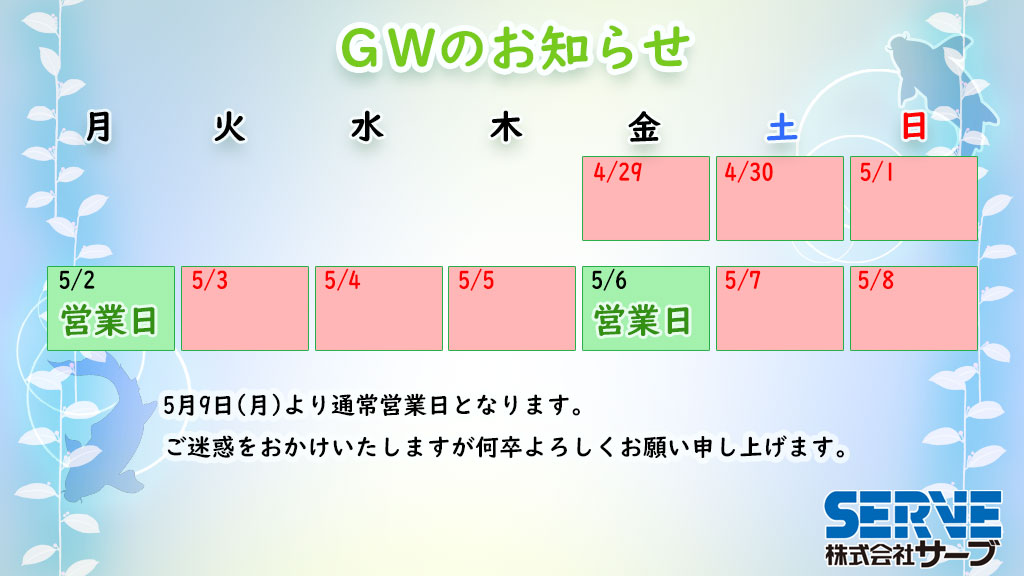 ＧＷのお知らせ

| 月 | 火 | 水 | 木 | 金 | 土 | 日 |
|---|---|---|---|---|---|---|
| | | | | 4/29 | 4/30 | 5/1 |
| 5/2 営業日 | 5/3 | 5/4 | 5/5 | 5/6 営業日 | 5/7 | 5/8 |

5月9日(月)より通常営業日となります。

ご迷惑をおかけいたしますが何卒よろしくお願い申し上げます。

SERVE
株式会社サーブ